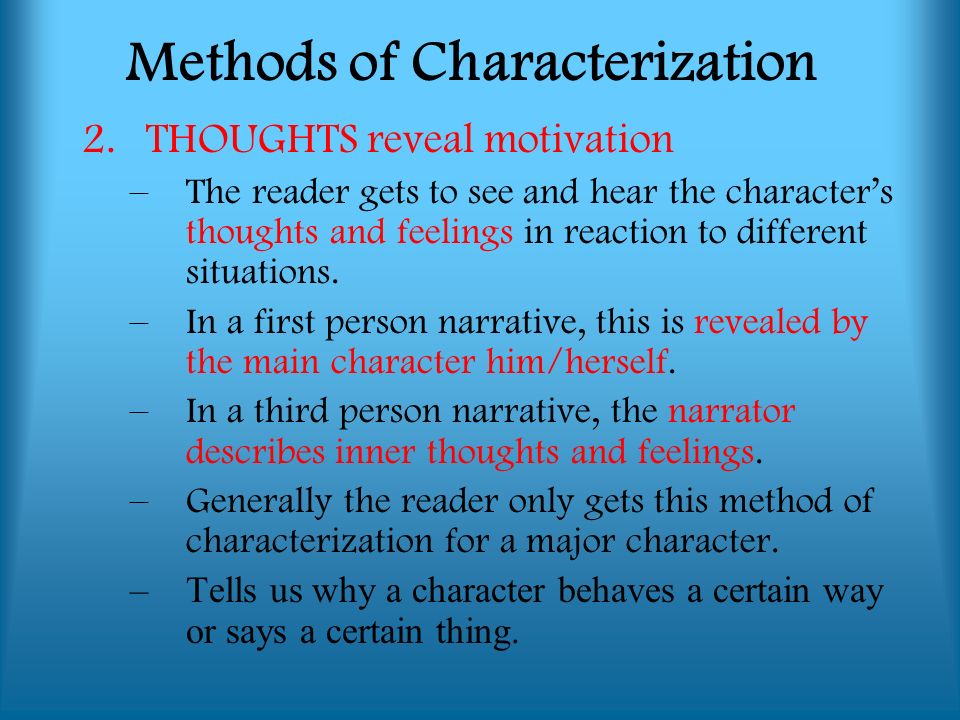 Methods of Characterization

2. THOUGHTS reveal motivation

– The reader gets to see and hear the character’s thoughts and feelings in reaction to different situations.

– In a first person narrative, this is revealed by the main character him/herself.

– In a third person narrative, the narrator describes inner thoughts and feelings.

– Generally the reader only gets this method of characterization for a major character.

– Tells us why a character behaves a certain way or says a certain thing.